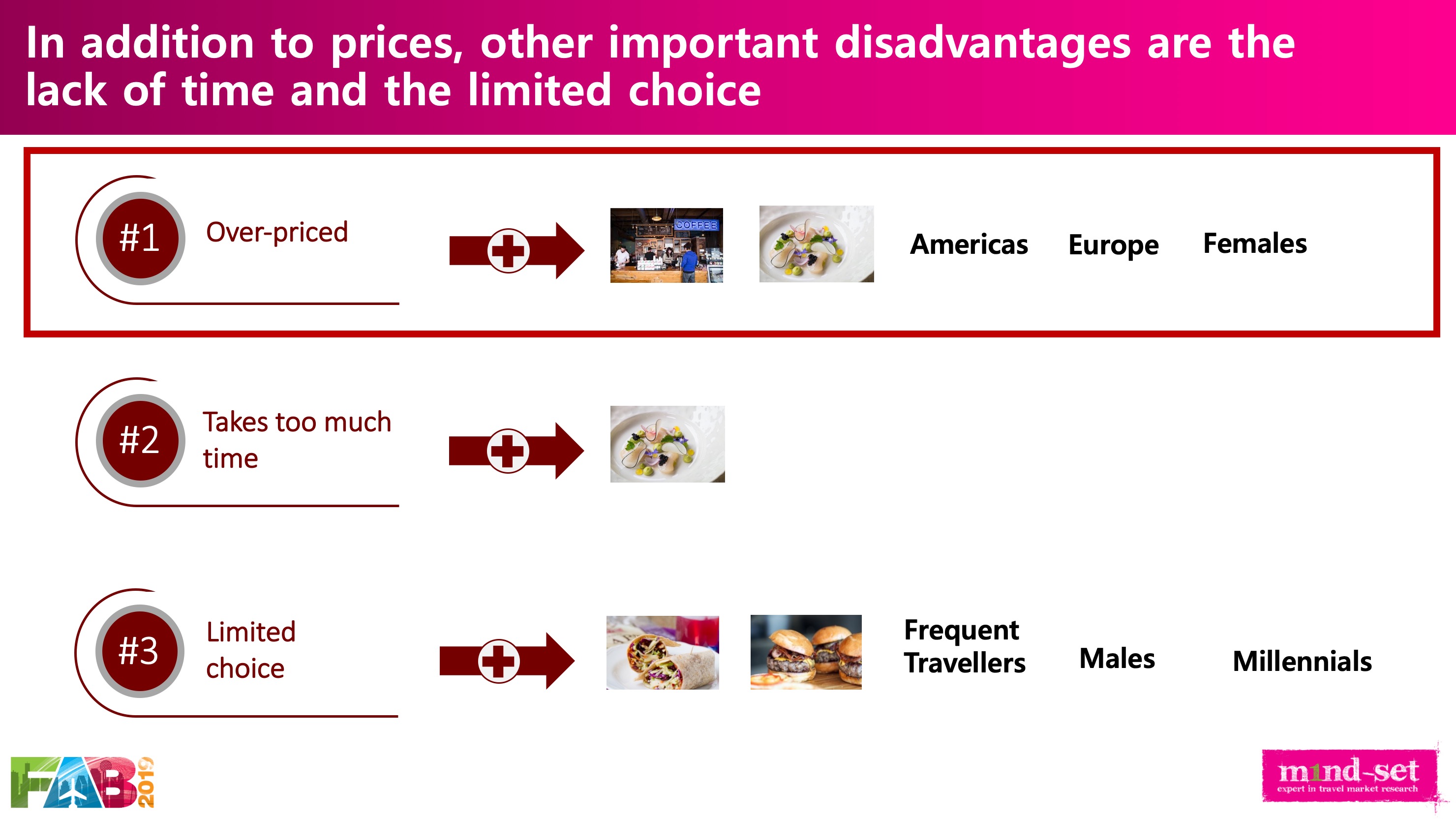 In addition to prices, other important disadvantages are the lack of time and the limited choice

#1 Over-priced

COFFEE

Americas Europe Females

#2 Takes too much time

#3 Limited choice

Frequent Travellers Males Millennials

FAB 2019

m1nd-set
expert in travel market research